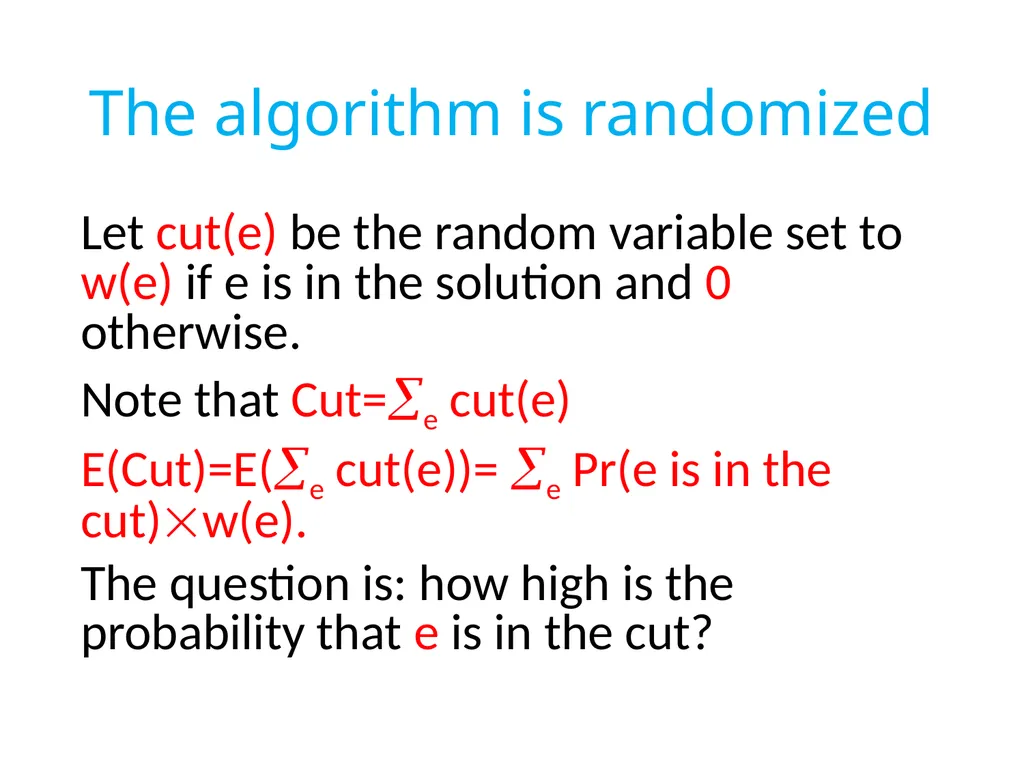 The algorithm is randomized

Let cut(e) be the random variable set to w(e) if e is in the solution and 0 otherwise.

Note that Cut=$\sum_e$ cut(e)

E(Cut)=E($\sum_e$ cut(e))= $\sum_e$ Pr(e is in the cut)$\times$w(e).

The question is: how high is the probability that e is in the cut?